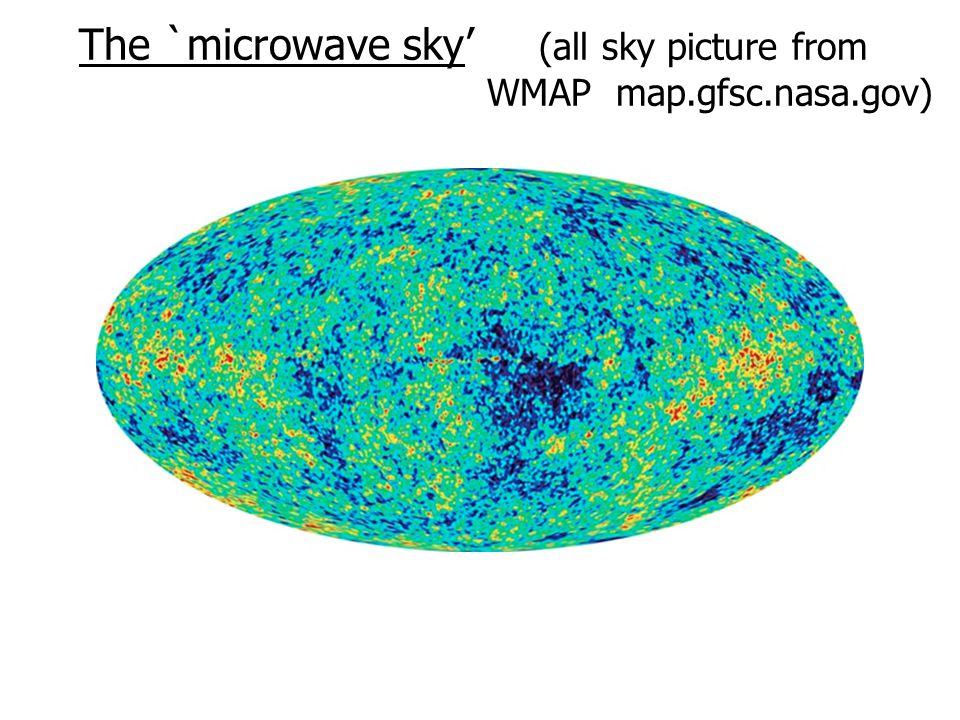 The `microwave sky' (all sky picture from WMAP map.gfsc.nasa.gov)